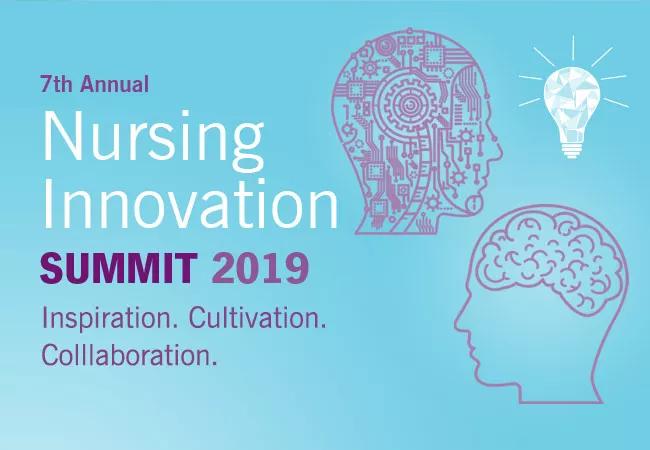 7th Annual
Nursing Innovation
SUMMIT 2019
Inspiration. Cultivation. Colllaboration.